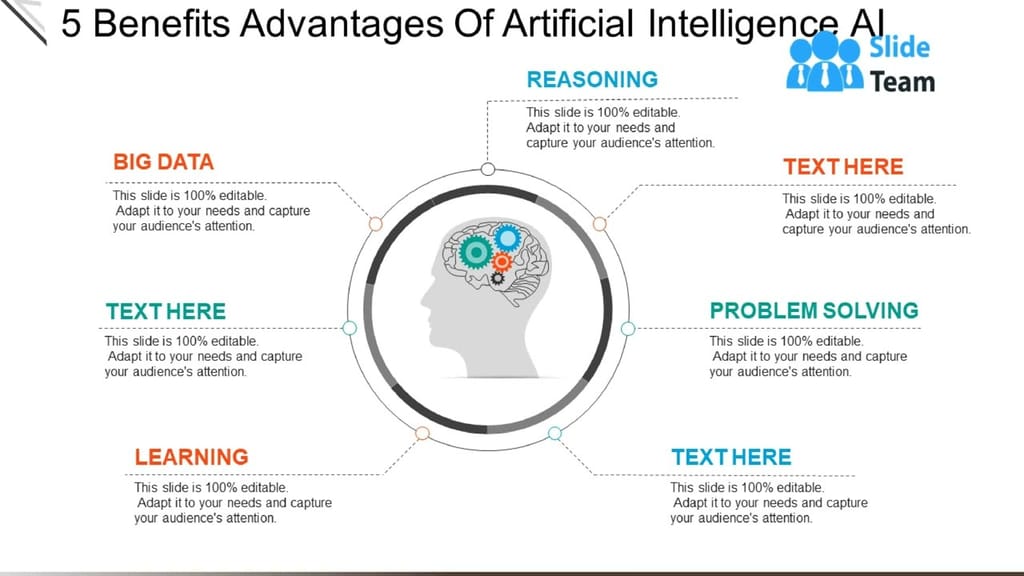 5 Benefits Advantages Of Artificial Intelligence AI

Slide Team

REASONING

This slide is 100% editable. Adapt it to your needs and capture your audience's attention.

BIG DATA

This slide is 100% editable. Adapt it to your needs and capture your audience's attention.

TEXT HERE

This slide is 100% editable. Adapt it to your needs and capture your audience's attention.

TEXT HERE

This slide is 100% editable. Adapt it to your needs and capture your audience's attention.

PROBLEM SOLVING

This slide is 100% editable. Adapt it to your needs and capture your audience's attention.

LEARNING

This slide is 100% editable. Adapt it to your needs and capture your audience's attention.

TEXT HERE

This slide is 100% editable. Adapt it to your needs and capture your audience's attention.